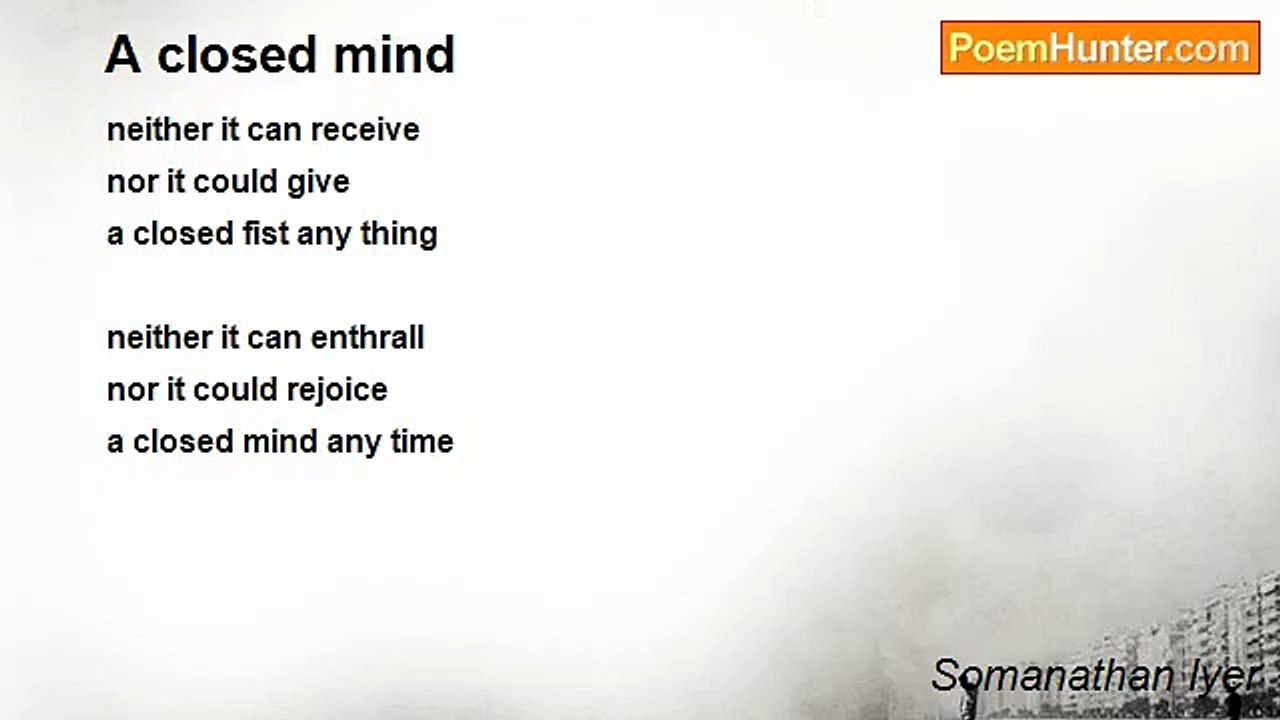 A closed mind

PoemHunter.com

neither it can receive
nor it could give
a closed fist any thing

neither it can enthrall
nor it could rejoice
a closed mind any time

Somanathan Iyer